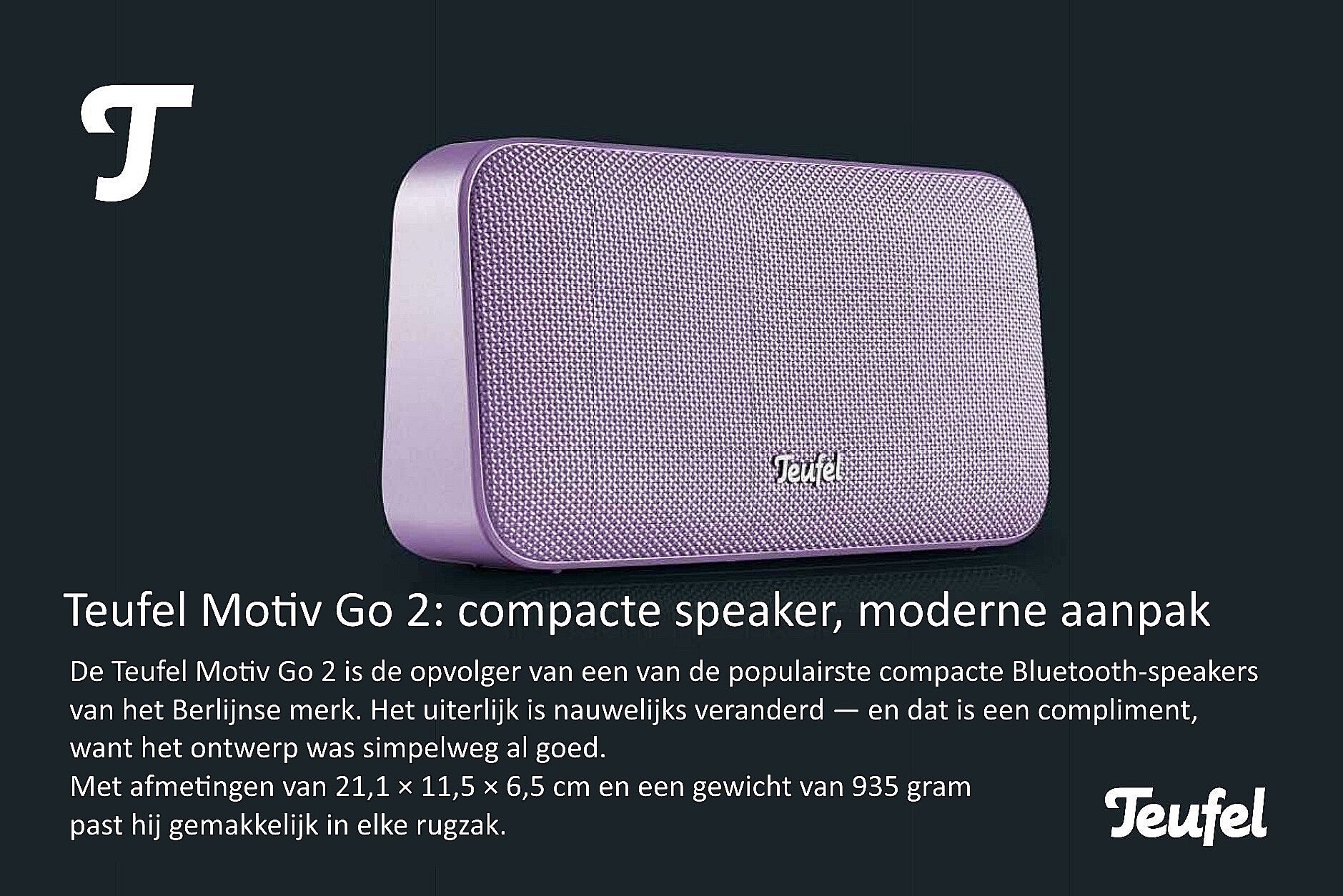 T

Teufel

Teufel Motiv Go 2: compacte speaker, moderne aanpak

De Teufel Motiv Go 2 is de opvolger van een van de populairste compacte Bluetooth-speakers van het Berlijnse merk. Het uiterlijk is nauwelijks veranderd — en dat is een compliment, want het ontwerp was simpelweg al goed.
Met afmetingen van 21,1 × 11,5 × 6,5 cm en een gewicht van 935 gram past hij gemakkelijk in elke rugzak.

Teufel